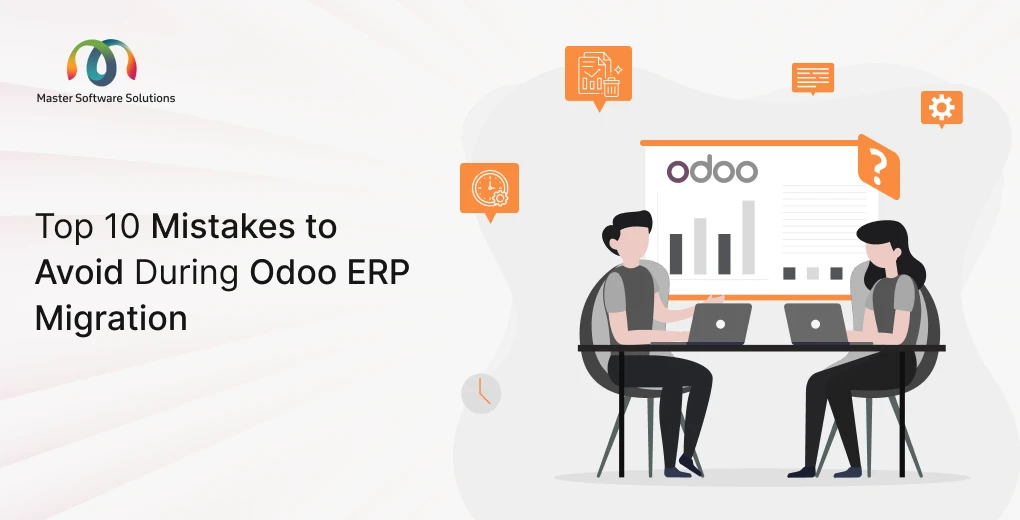 Master Software Solutions

Top 10 Mistakes to Avoid During Odoo ERP Migration

odoo

?